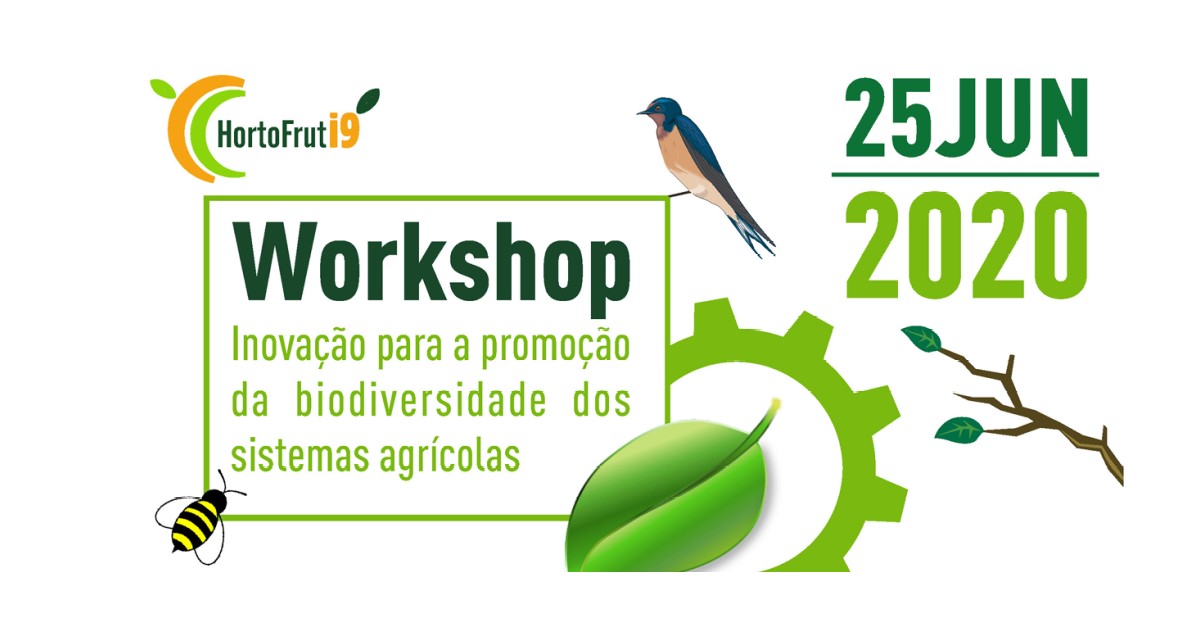 HortoFruti9

Workshop

Inovação para a promoção da biodiversidade dos sistemas agrícolas

25JUN
2020